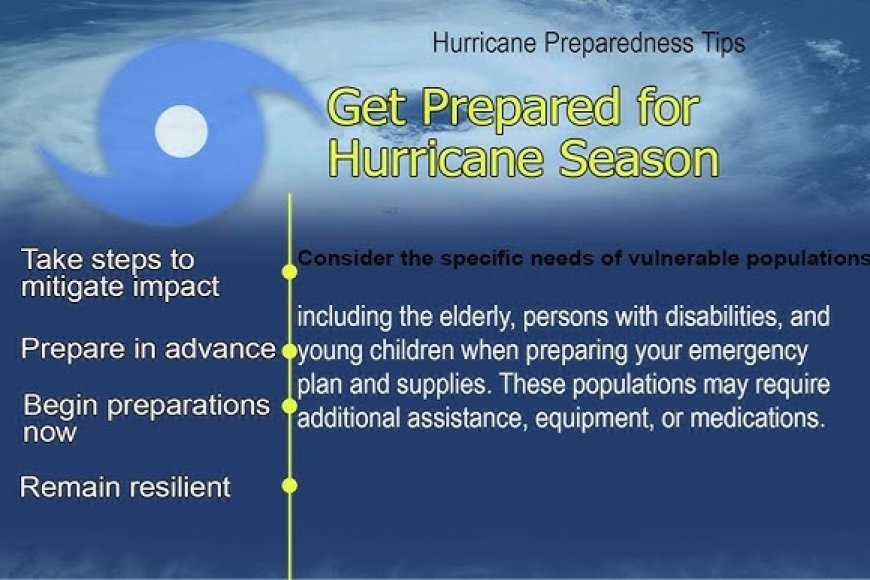 Hurricane Preparedness Tips

Get Prepared for Hurricane Season

Take steps to mitigate impact

Prepare in advance

Begin preparations now

Remain resilient

Consider the specific needs of vulnerable populations

including the elderly, persons with disabilities, and young children when preparing your emergency plan and supplies. These populations may require additional assistance, equipment, or medications.